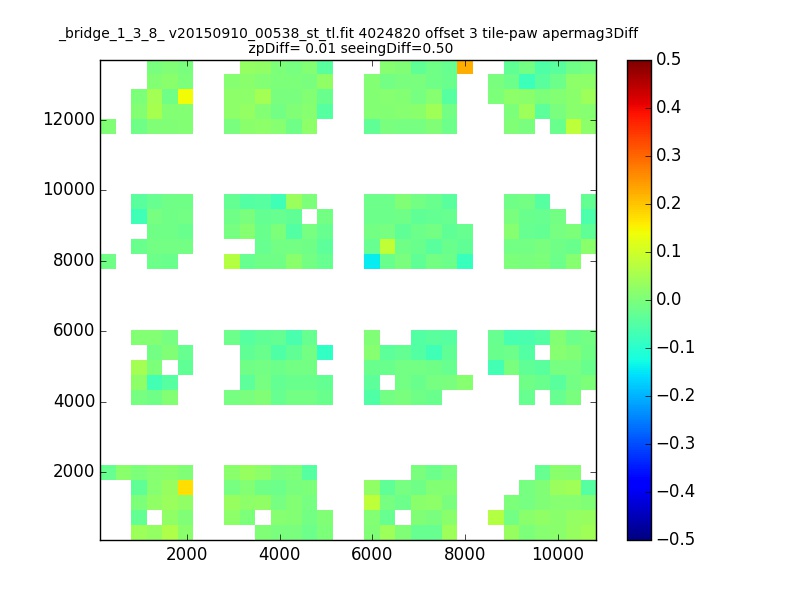 _bridge_1_3_8_ v20150910_00538_st_tl.fit 4024820 offset 3 tile-paw apermag3Diff
zpDiff= 0.01 seeingDiff=0.50

12000
10000
8000
6000
4000
2000

2000 4000 6000 8000 10000

0.5
0.4
0.3
0.2
0.1
0.0
−0.1
−0.2
−0.3
−0.4
−0.5